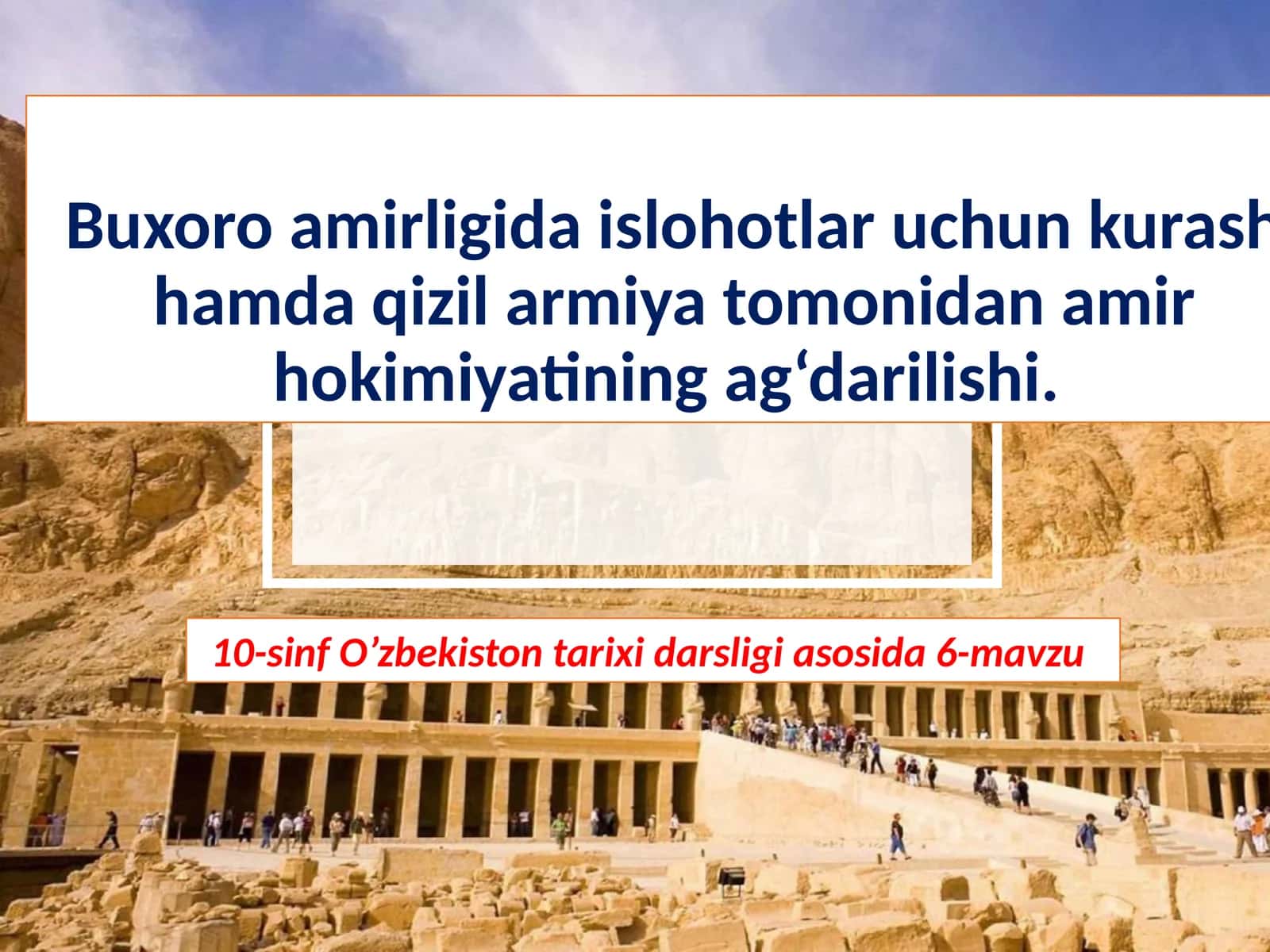 Buxoro amirligida islohotlar uchun kurash hamda qizil armiya tomonidan amir hokimiyatining ag'darilishi.

10-sinf O'zbekiston tarixi darsligi asosida 6-mavzu